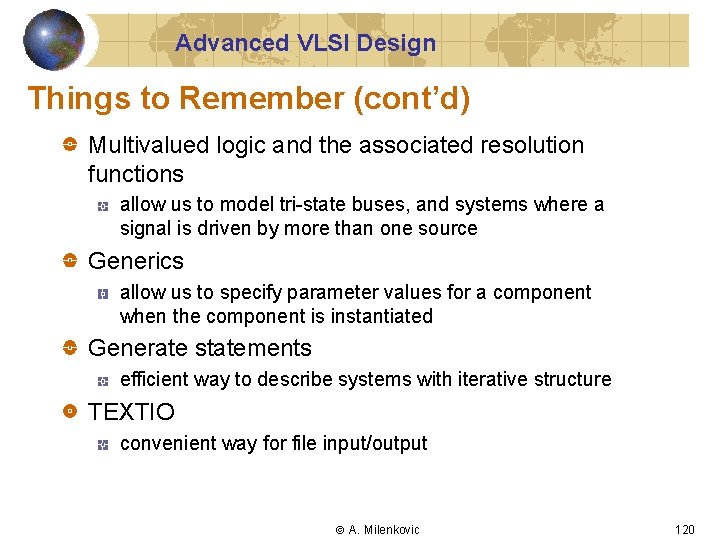 Advanced VLSI Design

Things to Remember (cont'd)

Multivalued logic and the associated resolution functions

allow us to model tri-state buses, and systems where a signal is driven by more than one source

Generics

allow us to specify parameter values for a component when the component is instantiated

Generate statements

efficient way to describe systems with iterative structure

TEXTIO

convenient way for file input/output

© A. Milenkovic

120